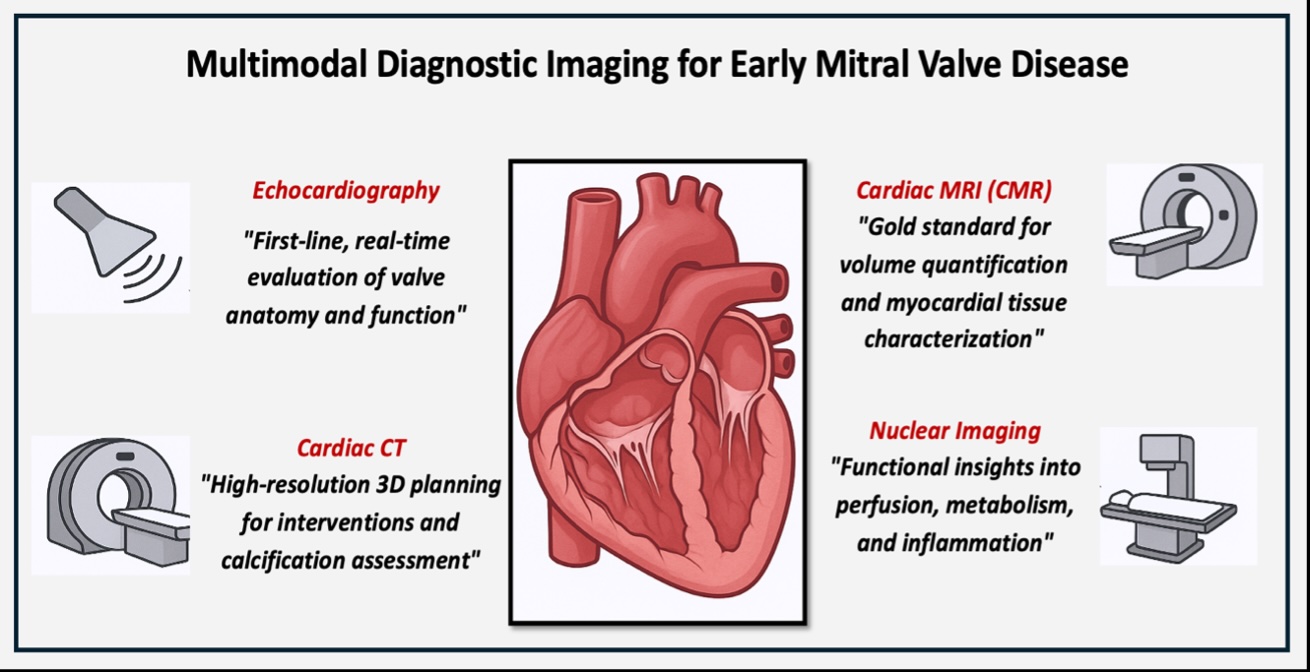 Multimodal Diagnostic Imaging for Early Mitral Valve Disease

Echocardiography
"First-line, real-time evaluation of valve anatomy and function"

Cardiac CT
"High-resolution 3D planning for interventions and calcification assessment"

Cardiac MRI (CMR)
"Gold standard for volume quantification and myocardial tissue characterization"

Nuclear Imaging
"Functional insights into perfusion, metabolism, and inflammation"